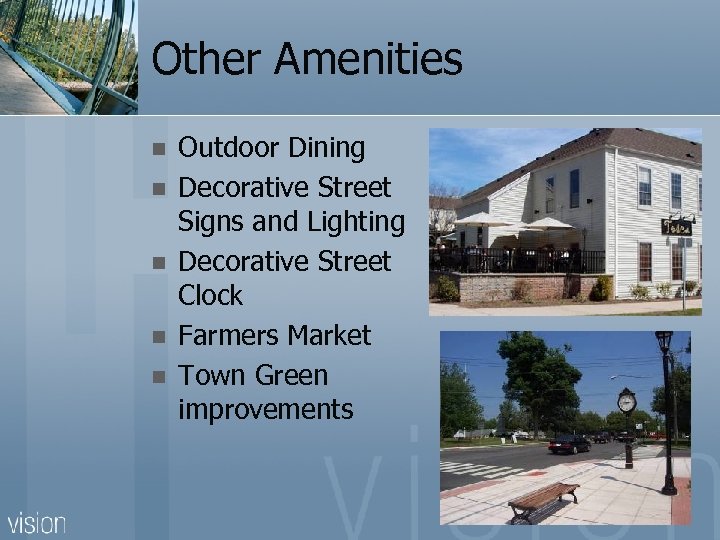 Other Amenities

- Outdoor Dining
- Decorative Street Signs and Lighting
- Decorative Street Clock
- Farmers Market
- Town Green improvements

vision